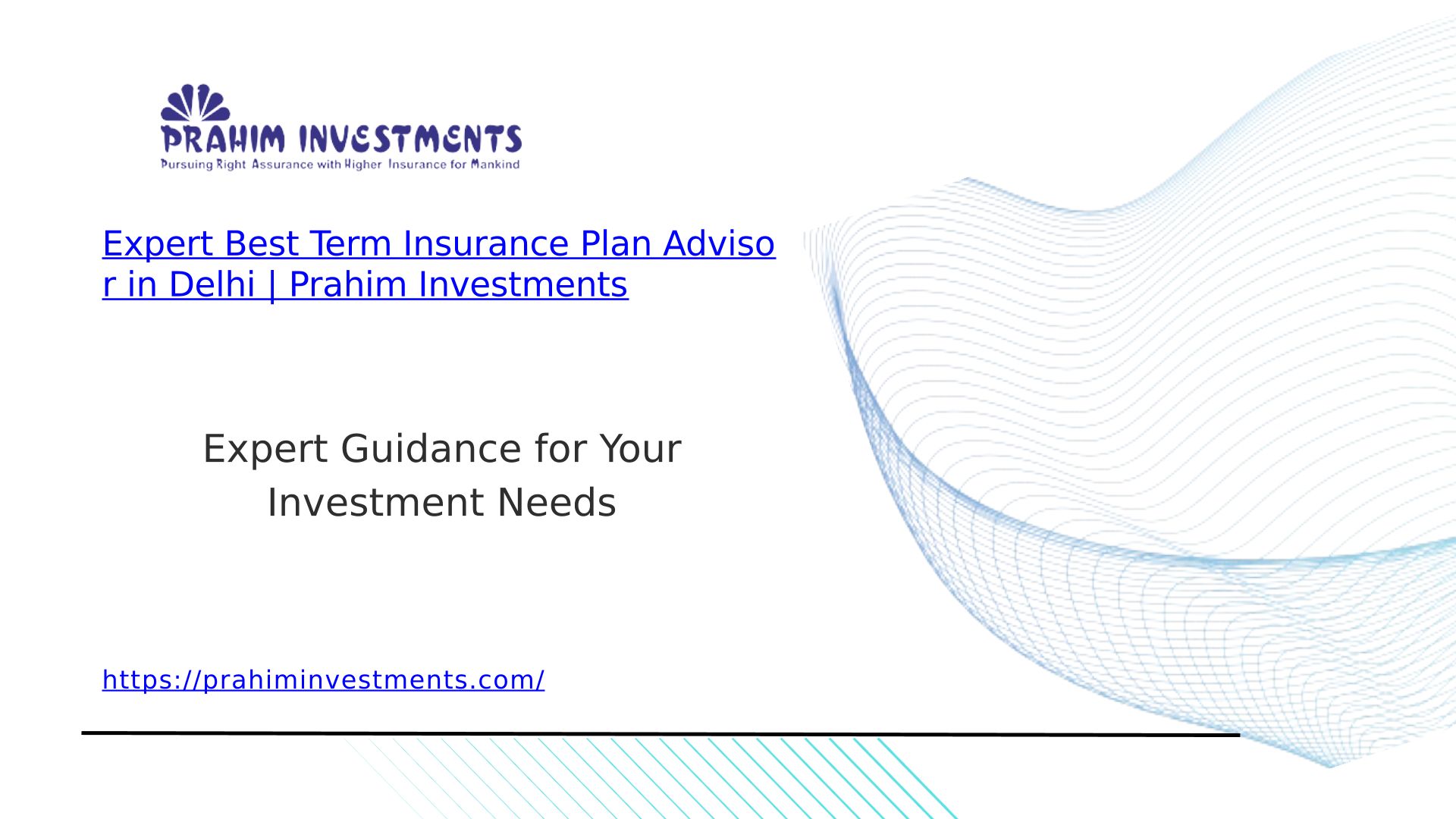 PRAHIM INVESTMENTS
Pursuing Right Assurance with Higher Insurance for Mankind

Expert Best Term Insurance Plan Advisor in Delhi | Prahim Investments

Expert Guidance for Your Investment Needs

https://prahiminvestments.com/